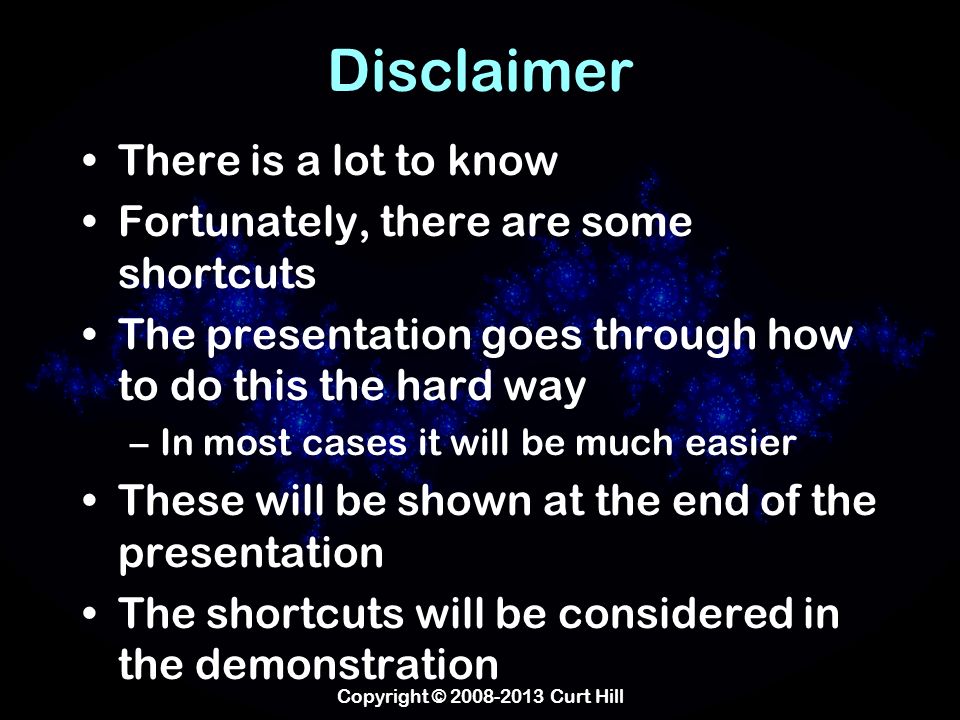 Disclaimer

• There is a lot to know
• Fortunately, there are some shortcuts
• The presentation goes through how to do this the hard way
– In most cases it will be much easier
• These will be shown at the end of the presentation
• The shortcuts will be considered in the demonstration

Copyright © 2008-2013 Curt Hill